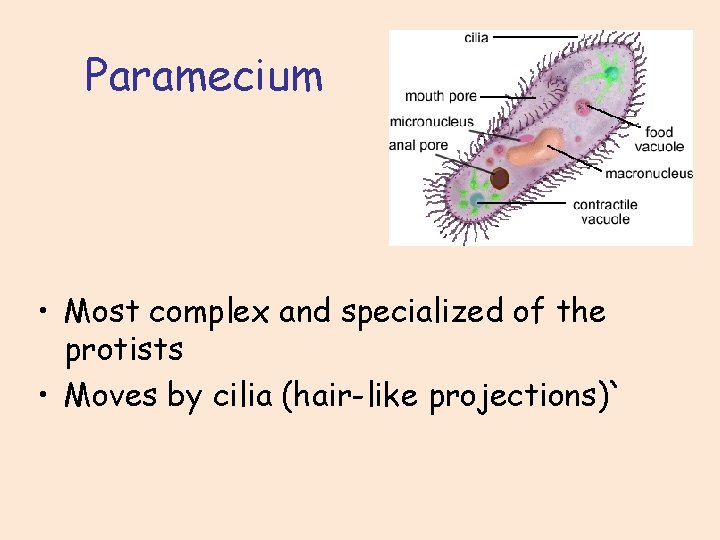 Paramecium

cilia
mouth pore
micronucleus
anal pore
food vacuole
macronucleus
contractile vacuole

• Most complex and specialized of the protists
• Moves by cilia (hair-like projections)`